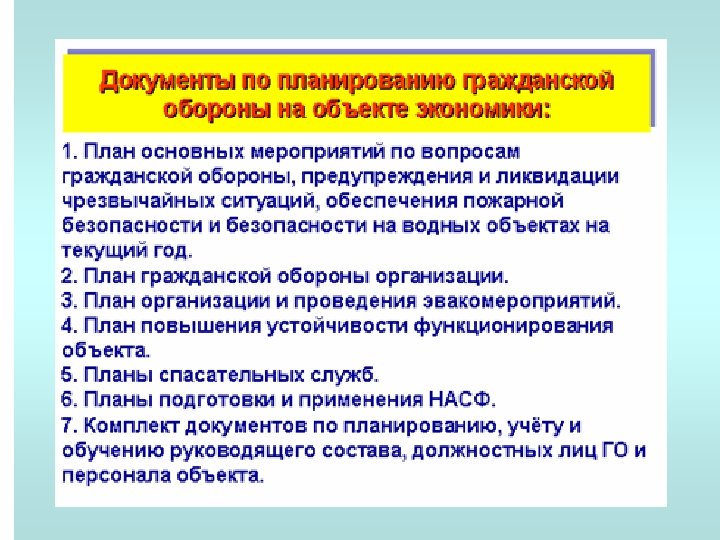 Документы по планированию гражданской обороны на объекте экономики:

1. План основных мероприятий по вопросам гражданской обороны, предупреждения и ликвидации чрезвычайных ситуаций, обеспечения пожарной безопасности и безопасности на водных объектах на текущий год.
2. План гражданской обороны организации.
3. План организации и проведения эвакомероприятий.
4. План повышения устойчивости функционирования объекта.
5. Планы спасательных служб.
6. Планы подготовки и применения НАСФ.
7. Комплект документов по планированию, учёту и обучению руководящего состава, должностных лиц ГО и персонала объекта.